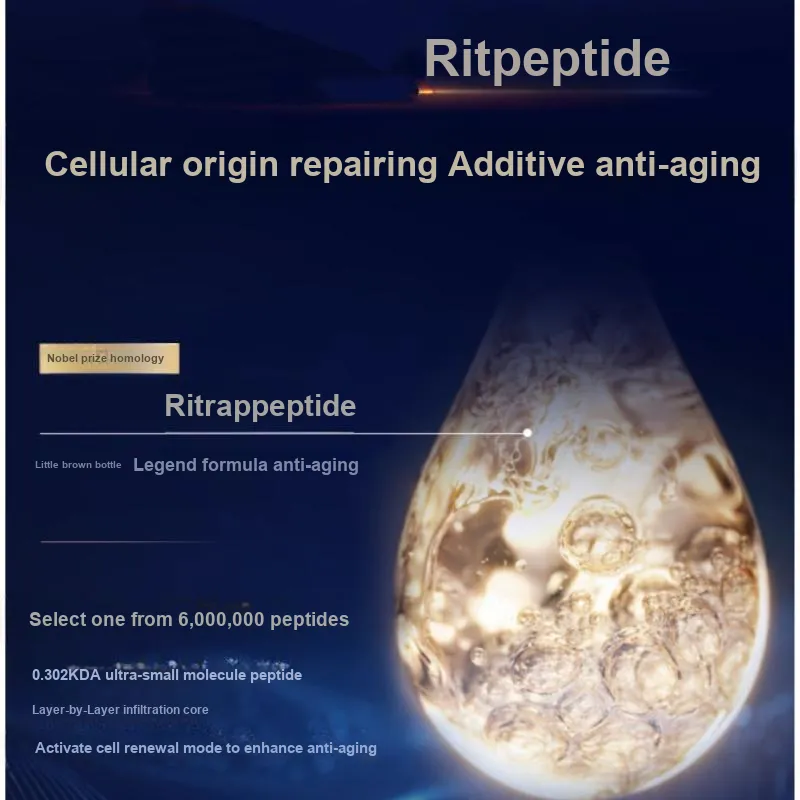 Ritpeptide

Cellular origin repairing Additive anti-aging

Nobel prize homology

Ritrappeptide

Little brown bottle Legend formula anti-aging

Select one from 6,000,000 peptides

0.302KDA ultra-small molecule peptide

Layer-by-Layer infiltration core

Activate cell renewal mode to enhance anti-aging